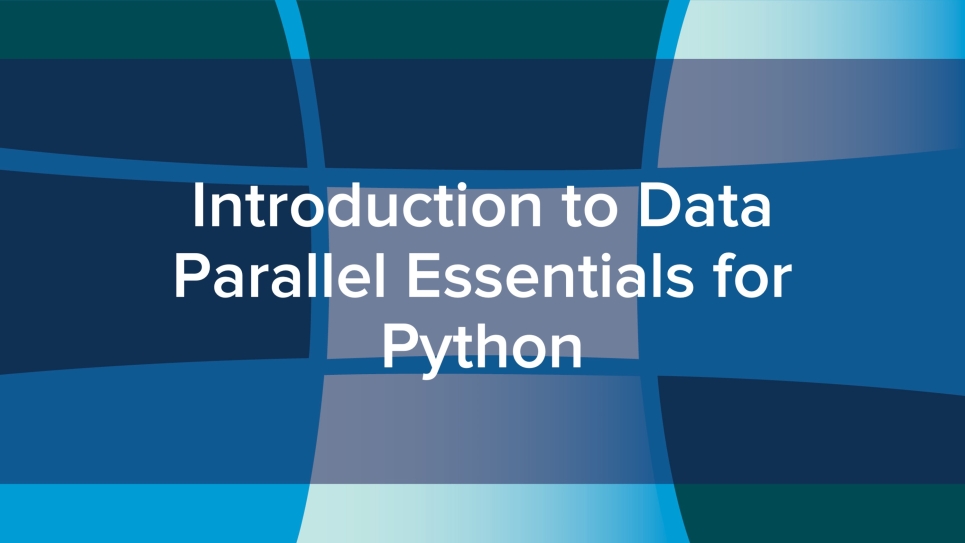 Introduction to Data Parallel Essentials for Python